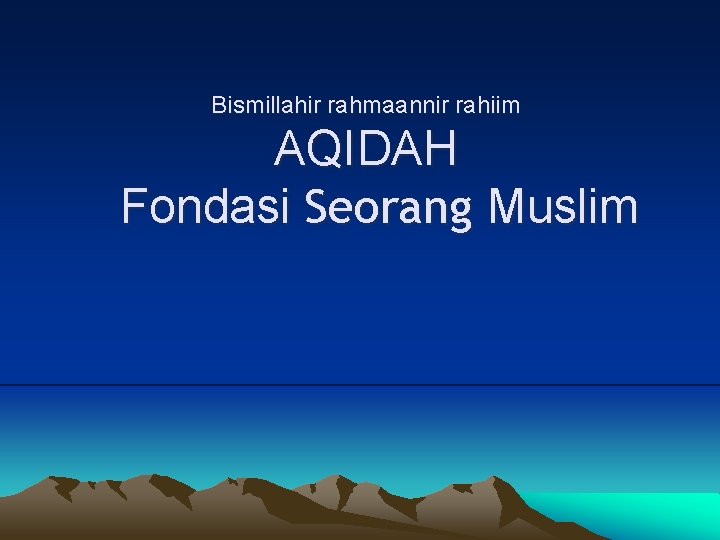 Bismillahir rahmaannir rahiim

AQIDAH

Fondasi Seorang Muslim